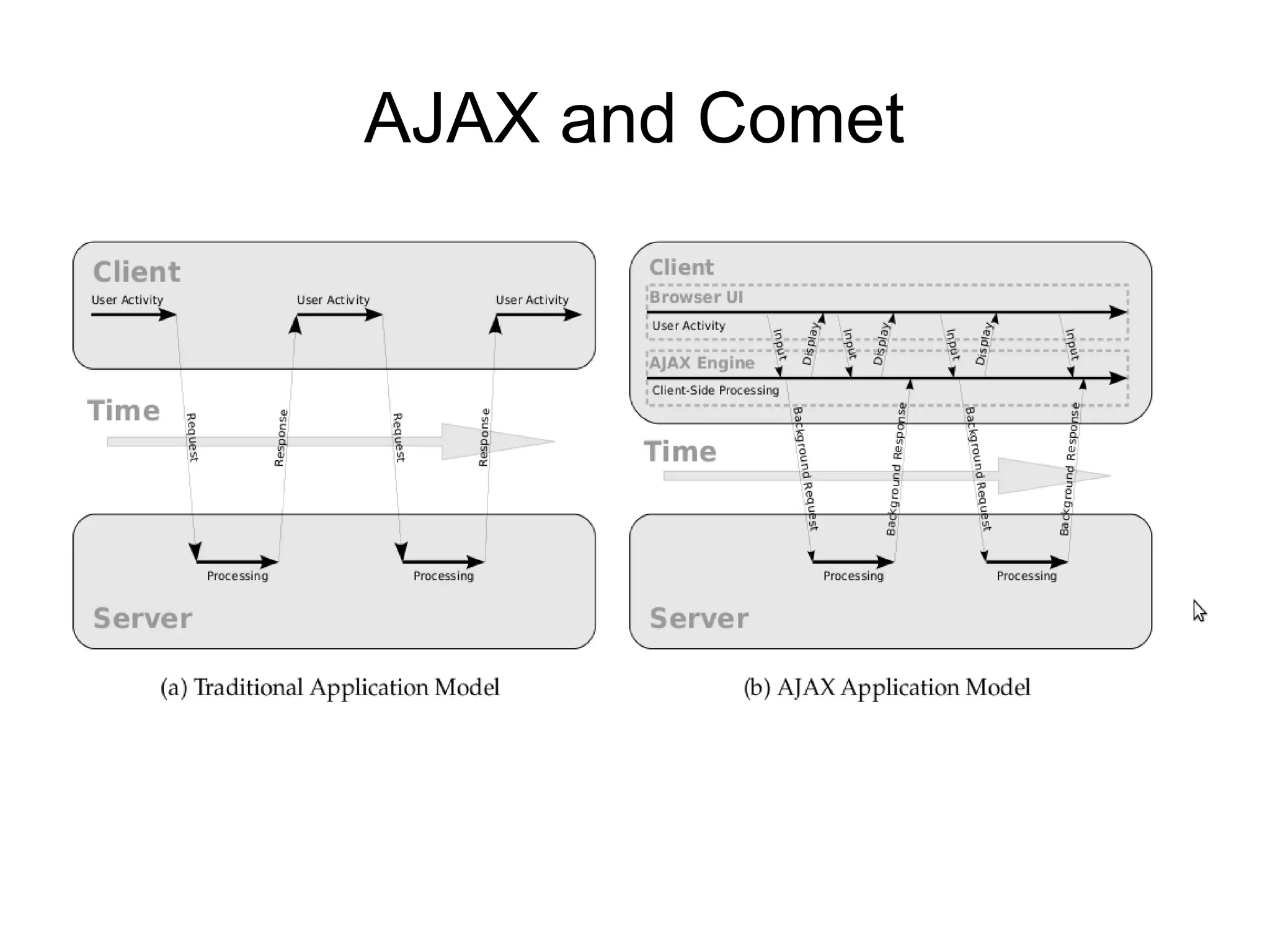 AJAX and Comet

Client
User Activity
User Activity
User Activity
Time
Request
Response
Request
Response
Processing
Processing
Server

(a) Traditional Application Model

Client
Browser UI
User Activity
Input
Display
Input
Display
Input
Display
Input
AJAX Engine
Client-Side Processing
Time
Background Request
Background Response
Background Request
Background Response
Processing
Processing
Server

(b) AJAX Application Model